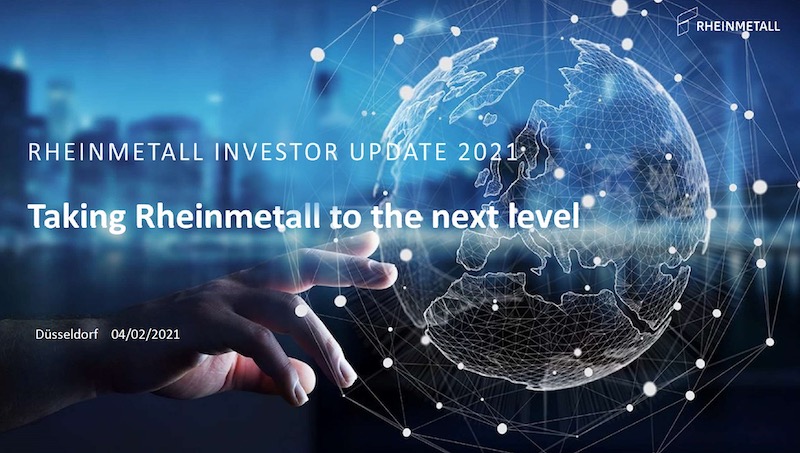 RHEINMETALL

RHEINMETALL INVESTOR UPDATE 2021

Taking Rheinmetall to the next level

Düsseldorf 04/02/2021